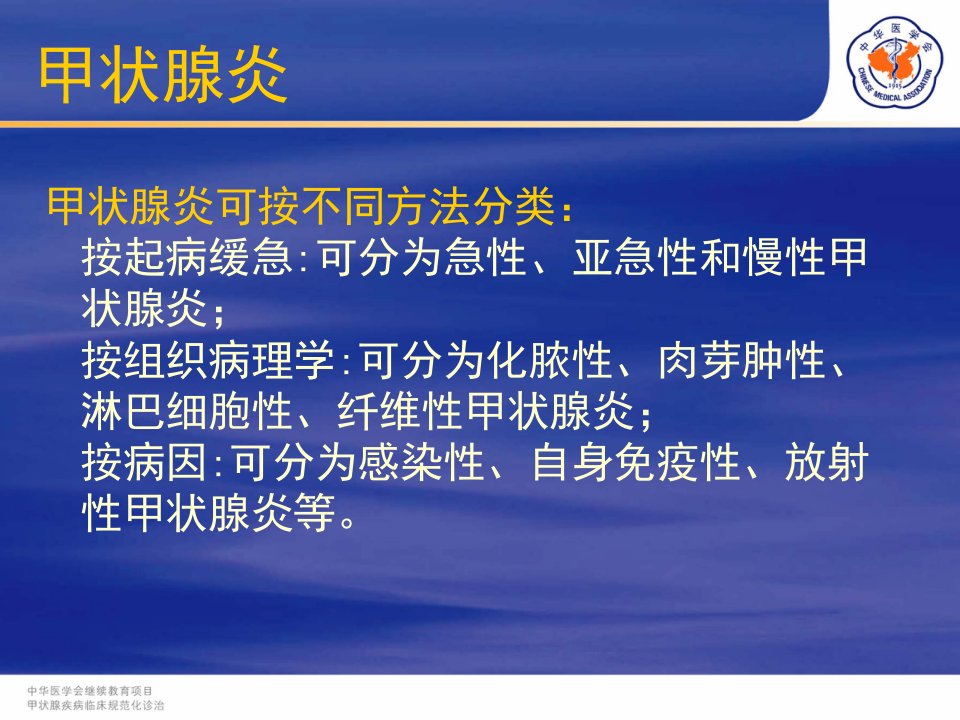 甲状腺炎

中华医学会
CHINESE MEDICAL ASSOCIATION
1915

甲状腺炎可按不同方法分类：
按起病缓急：可分为急性、亚急性和慢性甲状腺炎；
按组织病理学：可分为化脓性、肉芽肿性、淋巴细胞性、纤维性甲状腺炎；
按病因：可分为感染性、自身免疫性、放射性甲状腺炎等。

中华医学会继续教育项目
甲状腺疾病临床规范化诊治